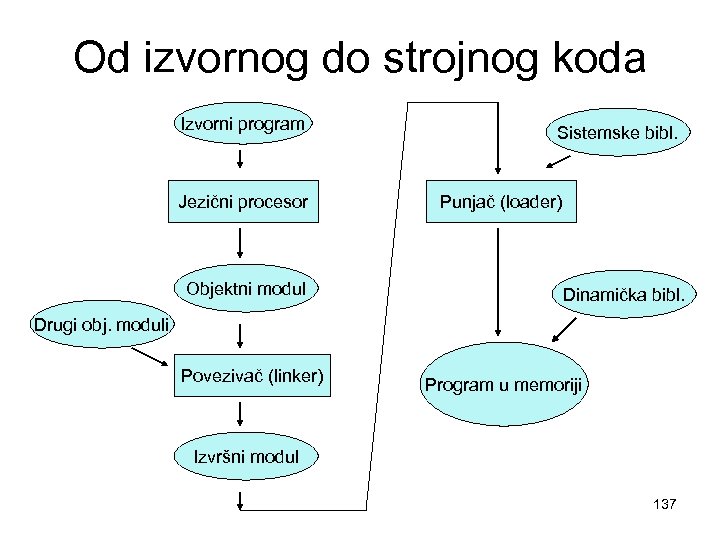 Od izvornog do strojnog koda

Izvorni program

Jezični procesor

Objektni modul

Drugi obj. moduli

Povezivač (linker)

Izvršni modul

Sistemske bibl.

Punjač (loader)

Dinamička bibl.

Program u memoriji

137